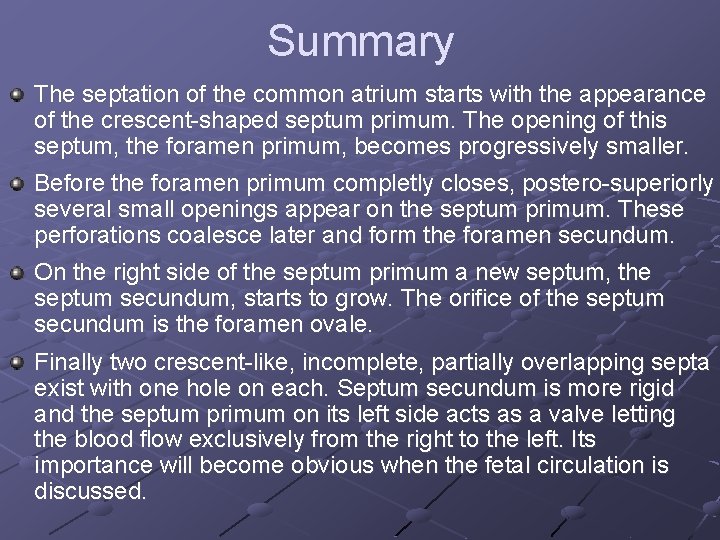 Summary

The septation of the common atrium starts with the appearance of the crescent-shaped septum primum. The opening of this septum, the foramen primum, becomes progressively smaller.

Before the foramen primum completly closes, postero-superiorly several small openings appear on the septum primum. These perforations coalesce later and form the foramen secundum.

On the right side of the septum primum a new septum, the septum secundum, starts to grow. The orifice of the septum secundum is the foramen ovale.

Finally two crescent-like, incomplete, partially overlapping septa exist with one hole on each. Septum secundum is more rigid and the septum primum on its left side acts as a valve letting the blood flow exclusively from the right to the left. Its importance will become obvious when the fetal circulation is discussed.